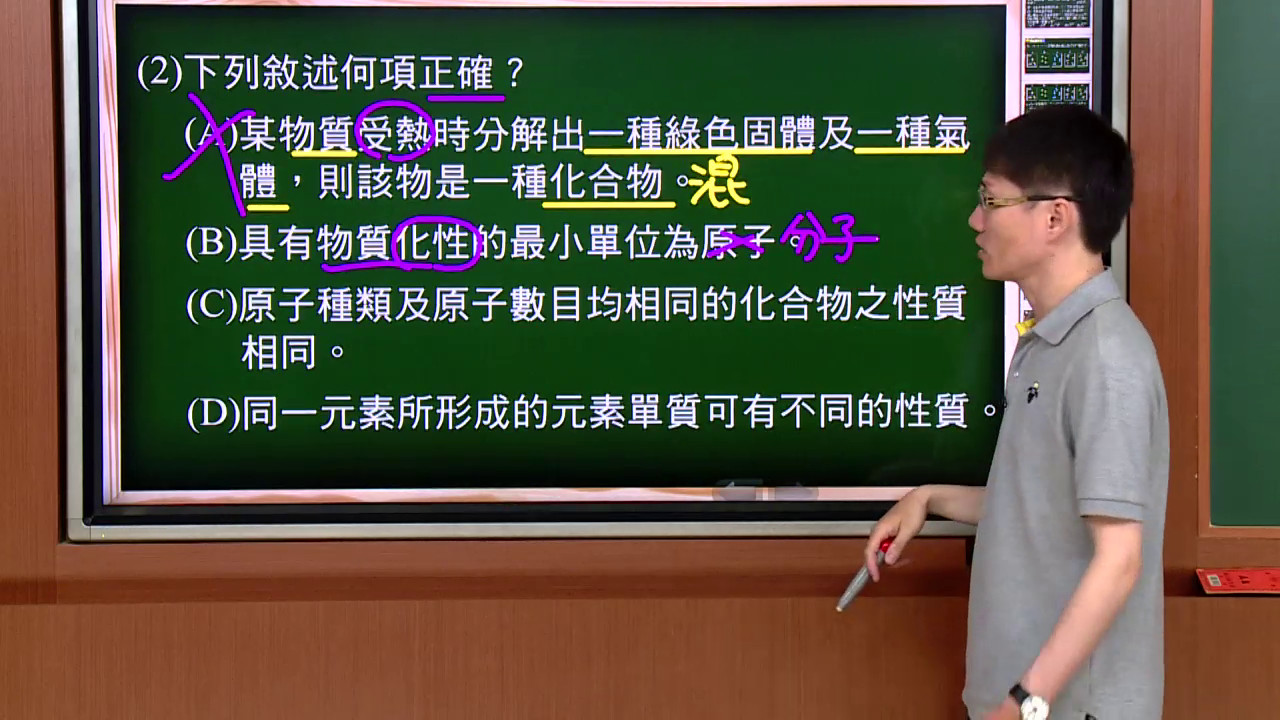 (2)下列敘述何項正確？

(A)某物質受熱時分解出一種綠色固體及一種氣體，則該物是一種化合物。混

(B)具有物質化性的最小單位為原子。分子

(C)原子種類及原子數目均相同的化合物之性質相同。

(D)同一元素所形成的元素單質可有不同的性質。